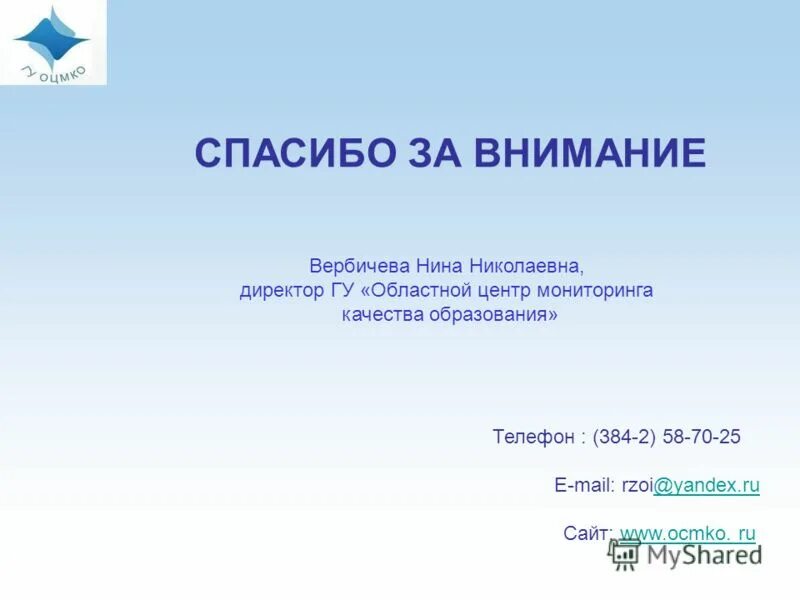 ГУ ОЦМКО

СПАСИБО ЗА ВНИМАНИЕ

Вербичева Нина Николаевна, директор ГУ «Областной центр мониторинга качества образования»

Телефон : (384-2) 58-70-25

E-mail: rzoi@yandex.ru

Сайт: www.ocmko. ru

MyShared